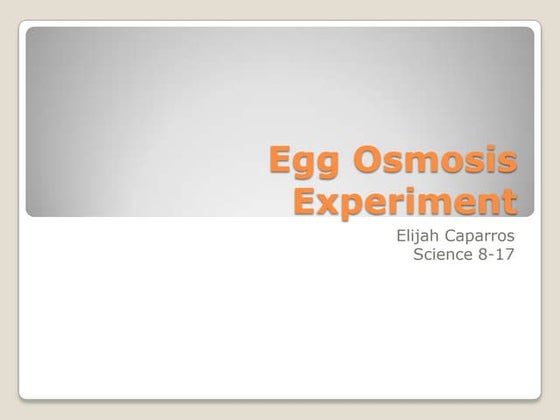 Egg Osmosis Experiment

Elijah Caparros
Science 8-17